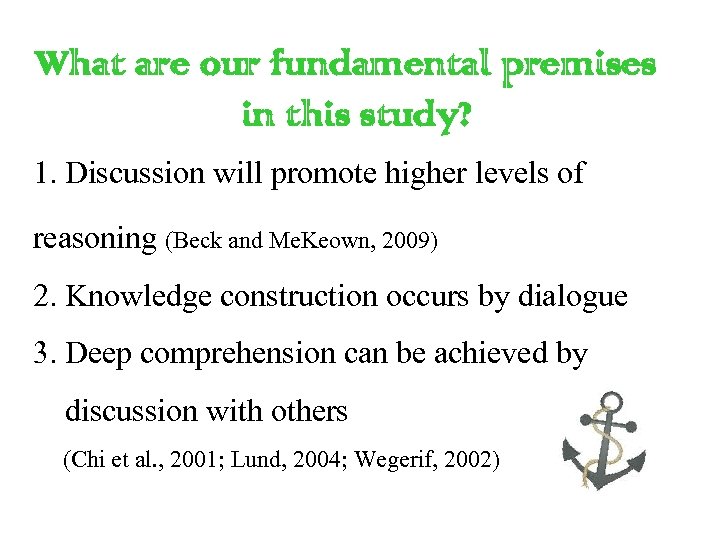 What are our fundamental premises in this study?

1. Discussion will promote higher levels of reasoning (Beck and MeKeown, 2009)

2. Knowledge construction occurs by dialogue

3. Deep comprehension can be achieved by discussion with others

(Chi et al., 2001; Lund, 2004; Wegerif, 2002)